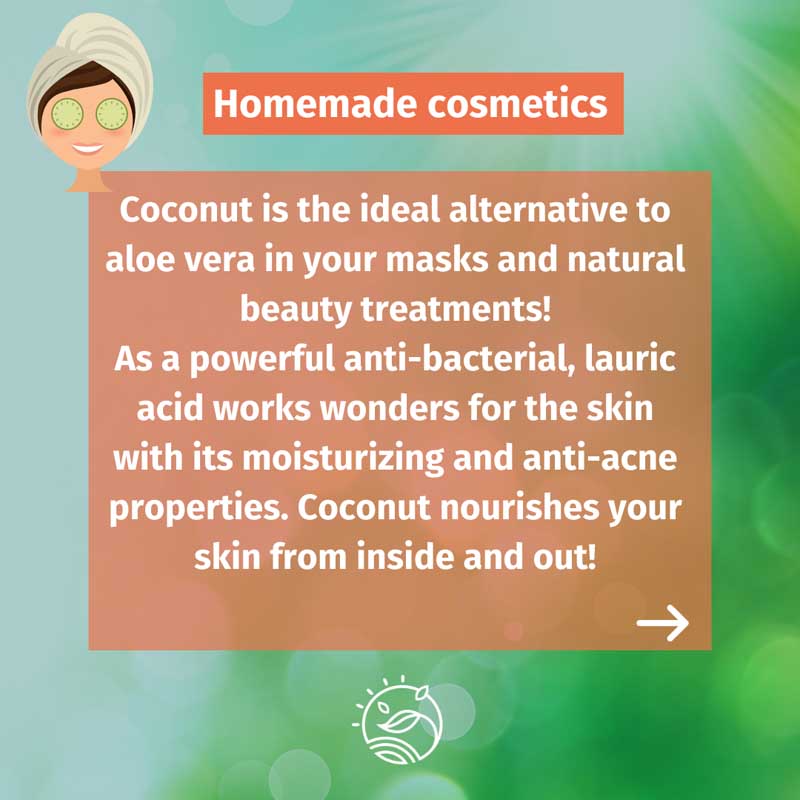 Homemade cosmetics

Coconut is the ideal alternative to aloe vera in your masks and natural beauty treatments!
As a powerful anti-bacterial, lauric acid works wonders for the skin with its moisturizing and anti-acne properties. Coconut nourishes your skin from inside and out!